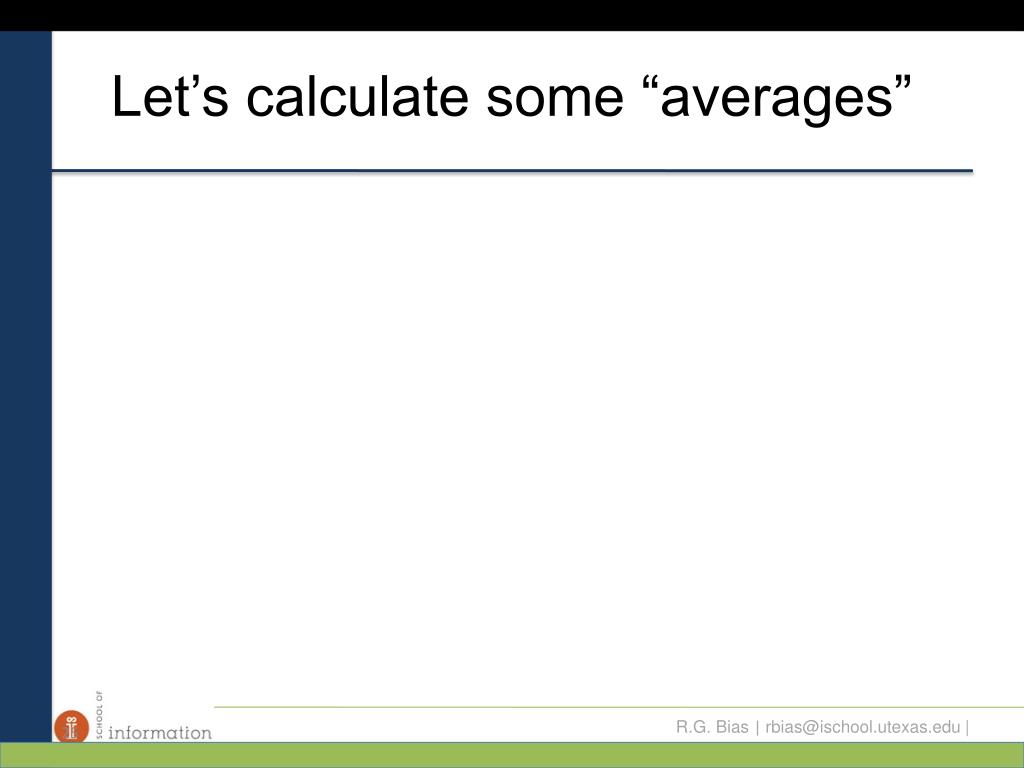 Let’s calculate some “averages”

SCHOOL OF information

R.G. Bias | rbias@ischool.utexas.edu |